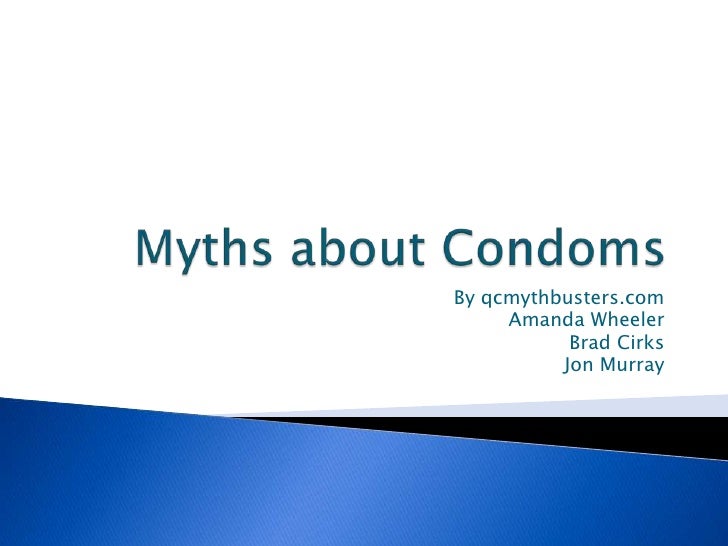 Myths about Condoms

By qcmythbusters.com
Amanda Wheeler
Brad Cirks
Jon Murray